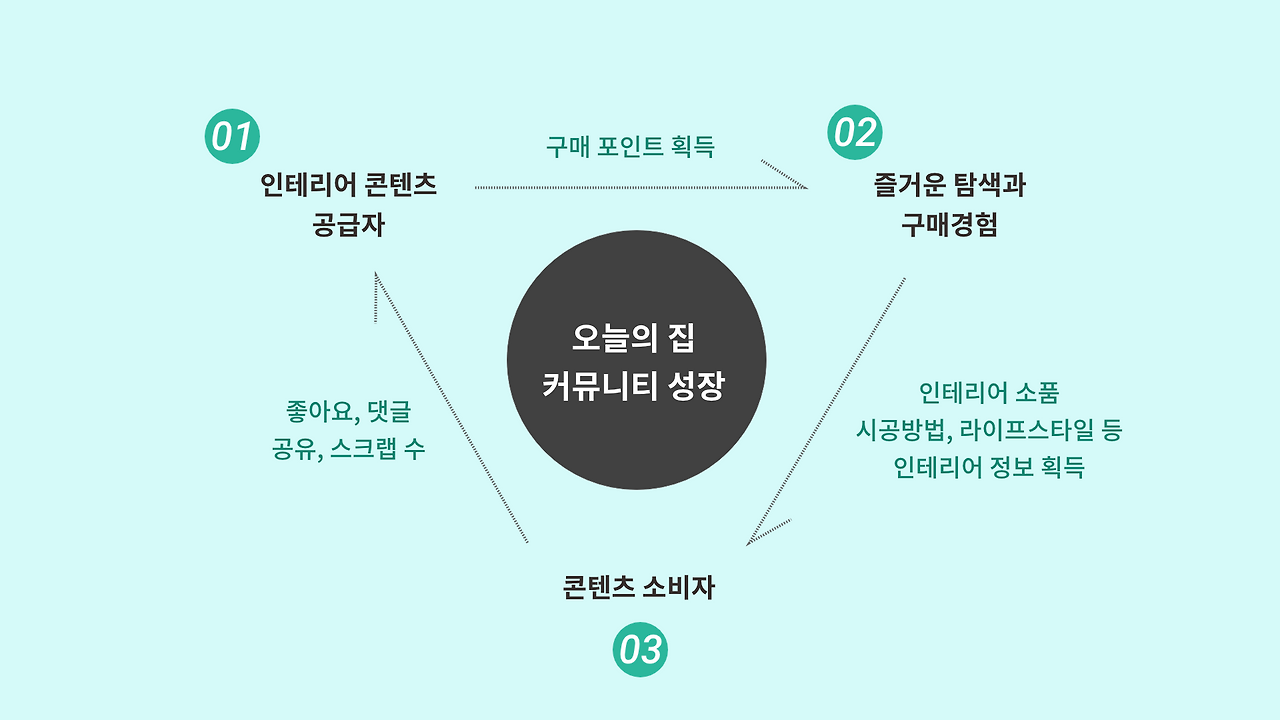 01
인테리어 콘텐츠 공급자

구매 포인트 획득

02
즐거운 탐색과 구매경험

오늘의 집 커뮤니티 성장

좋아요, 댓글 공유, 스크랩 수

인테리어 소품 시공방법, 라이프스타일 등 인테리어 정보 획득

콘텐츠 소비자
03